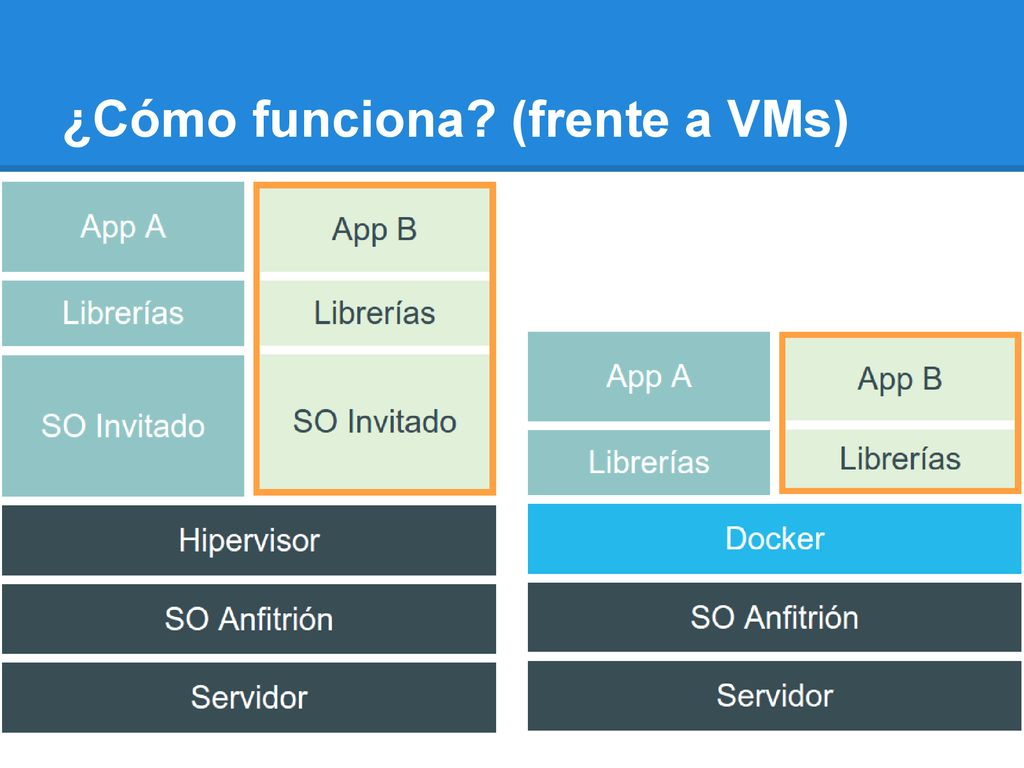 ¿Cómo funciona? (frente a VMs)

App A

Librerías

SO Invitado

App B

Librerías

SO Invitado

Hipervisor

SO Anfitrión

Servidor

App A

Librerías

App B

Librerías

Docker

SO Anfitrión

Servidor